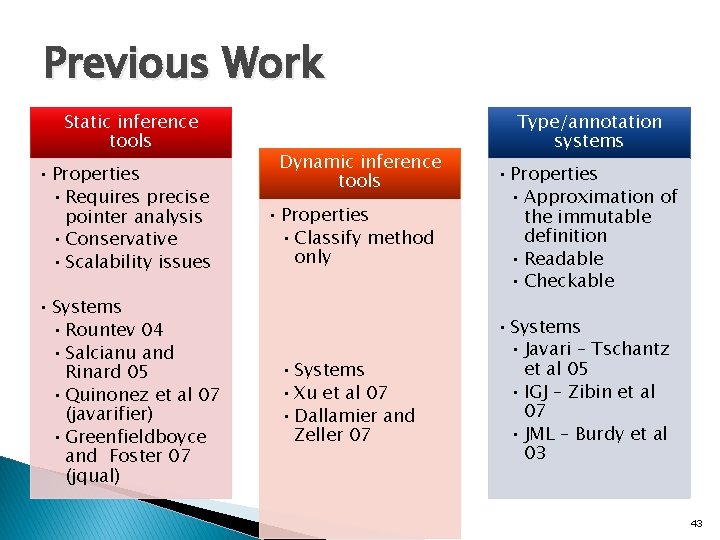 Previous Work

Static inference tools

• Properties
  • Requires precise pointer analysis
  • Conservative
  • Scalability issues

• Systems
  • Rountev 04
  • Salcianu and Rinard 05
  • Quinonez et al 07 (javarifier)
  • Greenfieldboyce and Foster 07 (jqual)

Dynamic inference tools

• Properties
  • Classify method only

  • Systems
  • Xu et al 07
  • Dallamier and Zeller 07

Type/annotation systems

• Properties
  • Approximation of the immutable definition
  • Readable
  • Checkable

• Systems
  • Javari – Tschantz et al 05
  • IGJ – Zibin et al 07
  • JML – Burdy et al 03

43